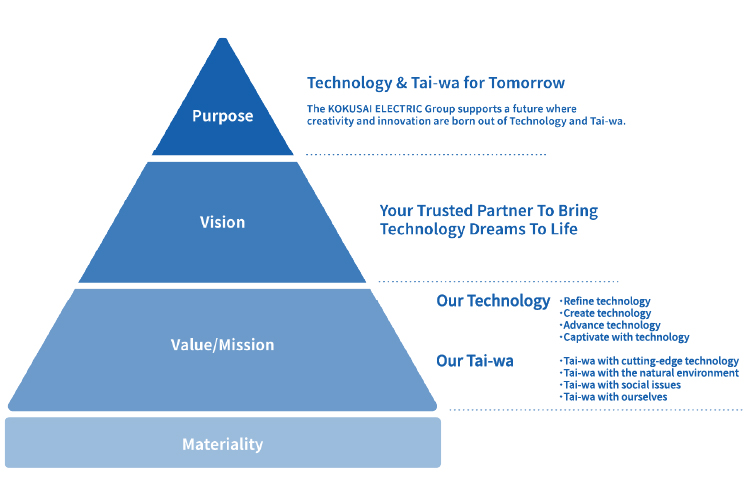 Purpose

Technology & Tai-wa for Tomorrow

The KOKUSAI ELECTRIC Group supports a future where creativity and innovation are born out of Technology and Tai-wa.

Vision

Your Trusted Partner To Bring Technology Dreams To Life

Value/Mission

Our Technology
・Refine technology
・Create technology
・Advance technology
・Captivate with technology

Our Tai-wa
・Tai-wa with cutting-edge technology
・Tai-wa with the natural environment
・Tai-wa with social issues
・Tai-wa with ourselves

Materiality